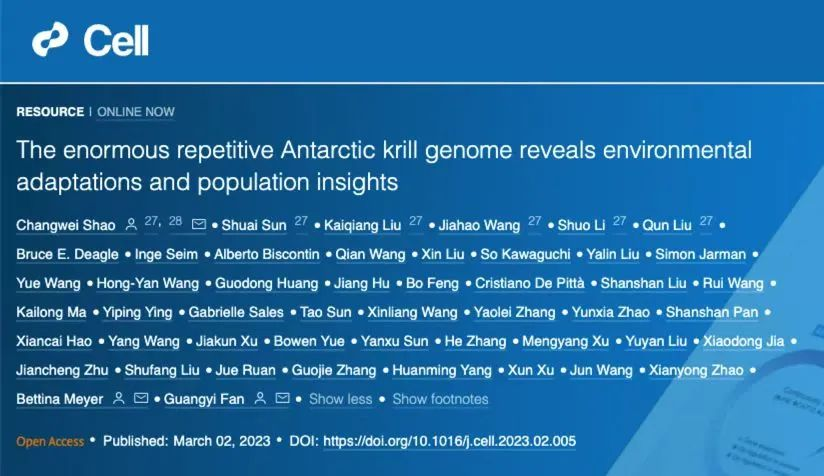 Cell

RESOURCE | ONLINE NOW

The enormous repetitive Antarctic krill genome reveals environmental adaptations and population insights

Changwei Shao 27, 28 • Shuai Sun 27 • Kaiqiang Liu 27 • Jiahao Wang 27 • Shuo Li 27 • Qun Liu 27 • Bruce E. Deagle • Inge Seim • Alberto Biscontin • Qian Wang • Xin Liu • So Kawaguchi • Yalin Liu • Simon Jarman • Yue Wang • Hong-Yan Wang • Guodong Huang • Jiang Hu • Bo Feng • Cristiano De Pittà • Shanshan Liu • Rui Wang • Kailong Ma • Yiping Ying • Gabrielle Sales • Tao Sun • Xinliang Wang • Yaolei Zhang • Yunxia Zhao • Shanshan Pan • Xiancai Hao • Yang Wang • Jiakun Xu • Bowen Yue • Yanxu Sun • He Zhang • Mengyang Xu • Yuyan Liu • Xiaodong Jia • Jiancheng Zhu • Shufang Liu • Jue Ruan • Guojie Zhang • Huanming Yang • Xun Xu • Jun Wang • Xianyong Zhao • Bettina Meyer • Guangyi Fan • Show less • Show footnotes

Open Access • Published: March 02, 2023 • DOI: https://doi.org/10.1016/j.cell.2023.02.005